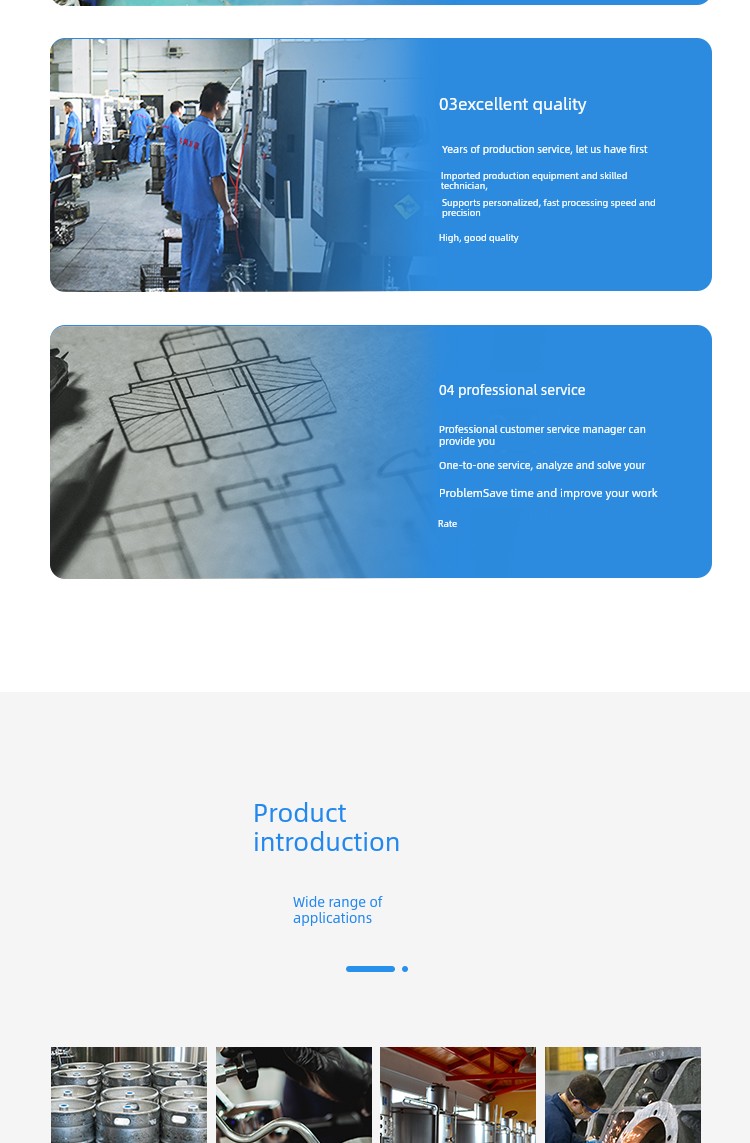 03excellent quality

Years of production service, let us have first

Imported production equipment and skilled technician,

Supports personalized, fast processing speed and precision

High, good quality

04 professional service

Professional customer service manager can provide you

One-to-one service, analyze and solve your

ProblemSave time and improve your work

Rate

Product introduction

Wide range of applications